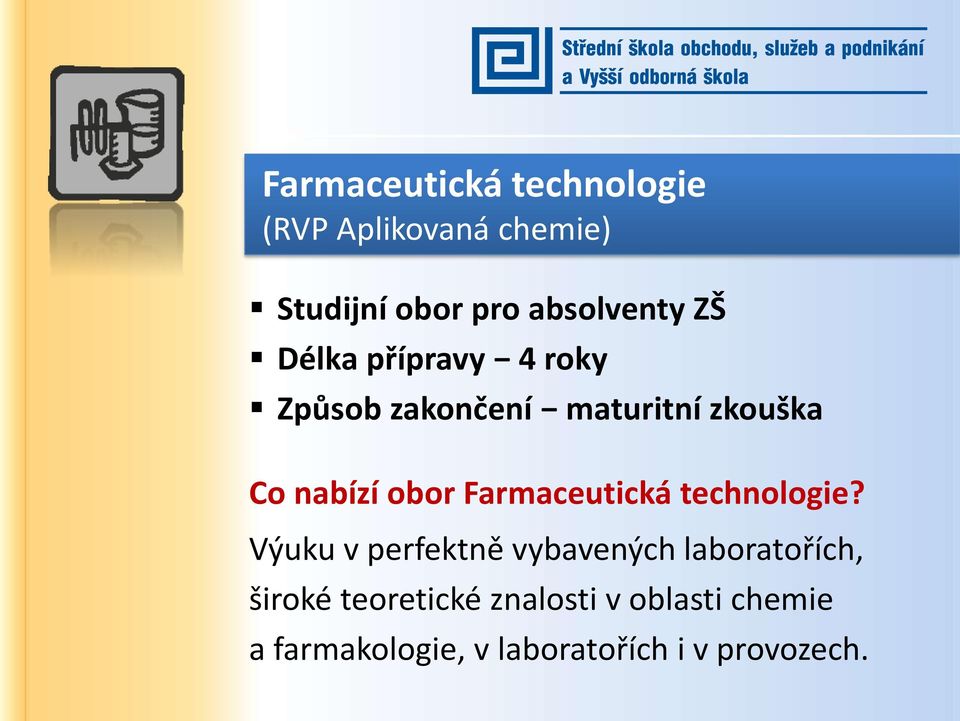 Střední škola obchodu, služeb a podnikání a Vyšší odborná škola

Farmaceutická technologie
(RVP Aplikovaná chemie)

▪ Studijní obor pro absolventy ZŠ
▪ Délka přípravy − 4 roky
▪ Způsob zakončení − maturitní zkouška

Co nabízí obor Farmaceutická technologie?

Výuku v perfektně vybavených laboratořích, široké teoretické znalosti v oblasti chemie a farmakologie, v laboratořích i v provozech.